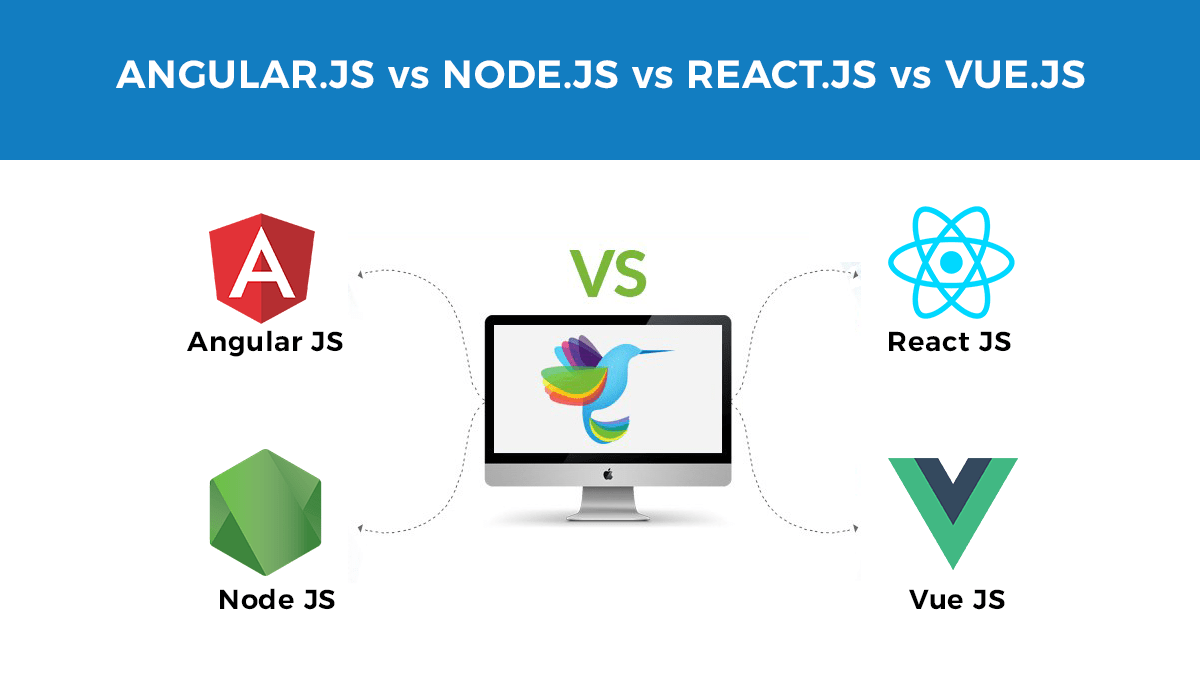 ANGULAR.JS vs NODE.JS vs REACT.JS vs VUE.JS

A

Angular JS

VS

React JS

Node JS

Vue JS